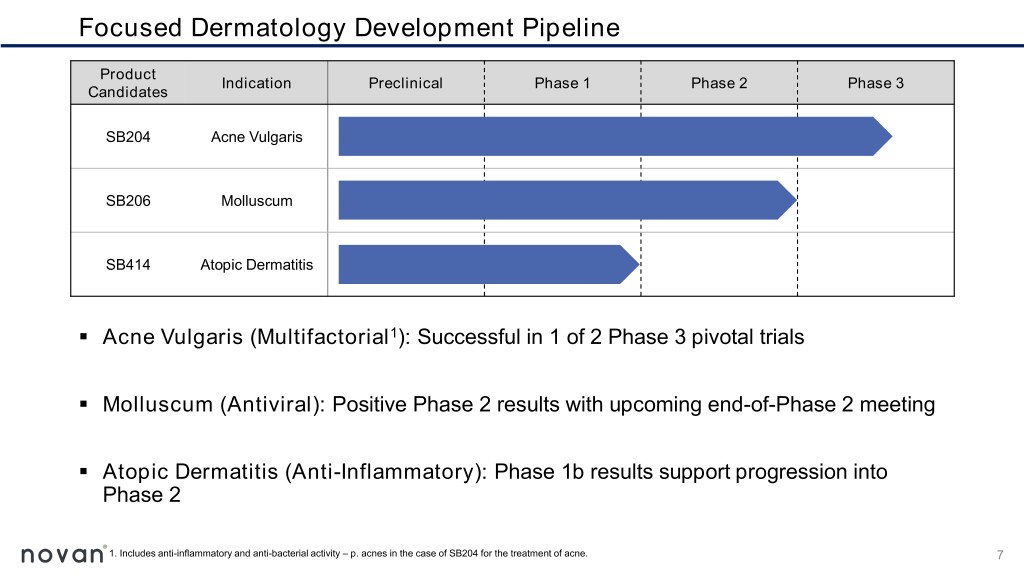 Focused Dermatology Development Pipeline

| Product Candidates | Indication | Preclinical | Phase 1 | Phase 2 | Phase 3 |
|---|---|---|---|---|---|
| SB204 | Acne Vulgaris | | | | |
| SB206 | Molluscum | | | | |
| SB414 | Atopic Dermatitis | | | | |

▪ Acne Vulgaris (Multifactorial$^1$): Successful in 1 of 2 Phase 3 pivotal trials

▪ Molluscum (Antiviral): Positive Phase 2 results with upcoming end-of-Phase 2 meeting

▪ Atopic Dermatitis (Anti-Inflammatory): Phase 1b results support progression into Phase 2

novan®

1. Includes anti-inflammatory and anti-bacterial activity – p. acnes in the case of SB204 for the treatment of acne.

7